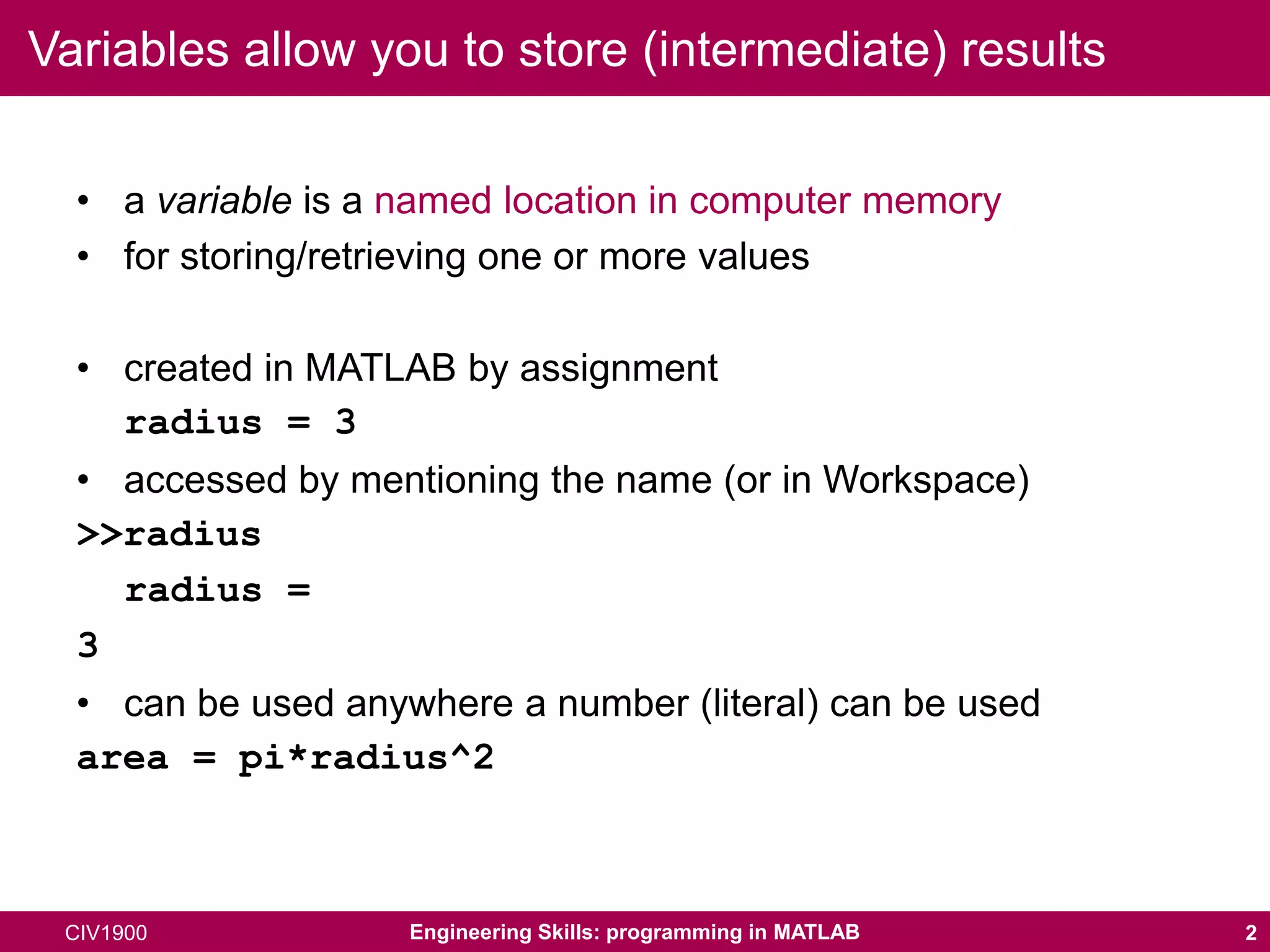 Variables allow you to store (intermediate) results

• a variable is a named location in computer memory
• for storing/retrieving one or more values

• created in MATLAB by assignment
radius = 3
• accessed by mentioning the name (or in Workspace)
>>radius
radius =
3
• can be used anywhere a number (literal) can be used
area = pi*radius^2

CIV1900 Engineering Skills: programming in MATLAB 2